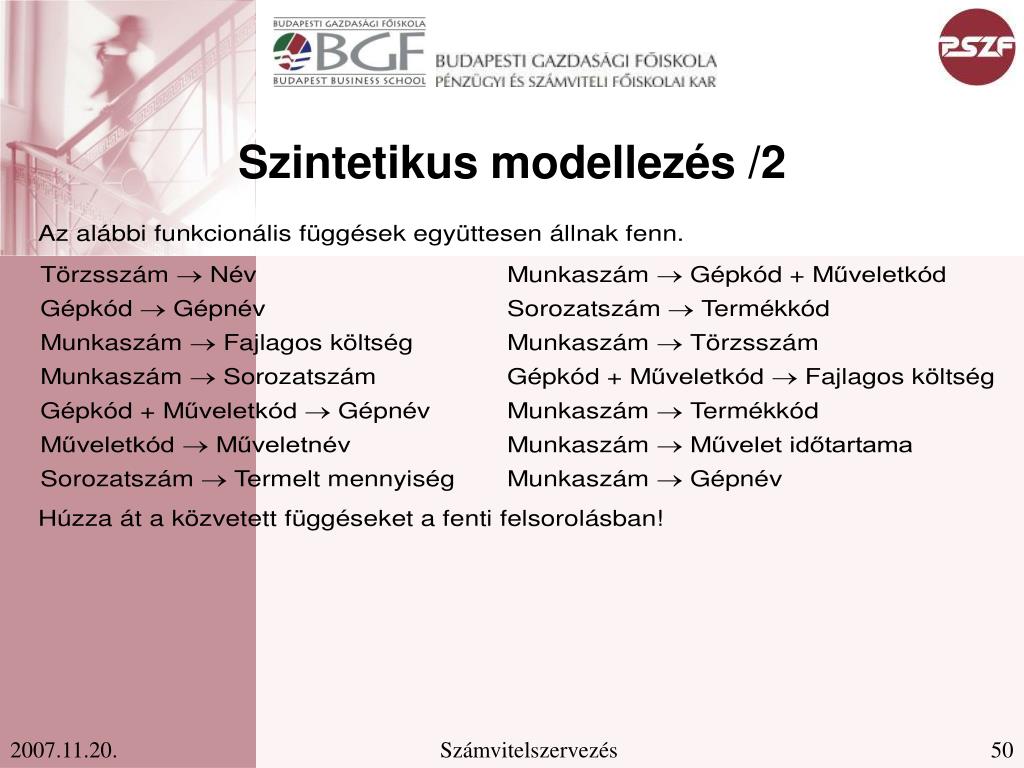 BUDAPESTI GAZDASÁGI FŐISKOLA
BGF
BUDAPEST BUSINESS SCHOOL
BUDAPESTI GAZDASÁGI FŐISKOLA
PÉNZÜGYI ÉS SZÁMVITELI FŐISKOLAI KAR

PSZF

Szintetikus modellezés /2

Az alábbi funkcionális függések együttesen állnak fenn.

Törzsszám $\rightarrow$ Név
Gépkód $\rightarrow$ Gépnév
Munkaszám $\rightarrow$ Fajlagos költség
Munkaszám $\rightarrow$ Sorozatszám
Gépkód + Műveletkód $\rightarrow$ Gépnév
Műveletkód $\rightarrow$ Műveletnév
Sorozatszám $\rightarrow$ Termelt mennyiség

Munkaszám $\rightarrow$ Gépkód + Műveletkód
Sorozatszám $\rightarrow$ Termékkód
Munkaszám $\rightarrow$ Törzsszám
Gépkód + Műveletkód $\rightarrow$ Fajlagos költség
Munkaszám $\rightarrow$ Termékkód
Munkaszám $\rightarrow$ Művelet időtartama
Munkaszám $\rightarrow$ Gépnév

Húzza át a közvetett függéseket a fenti felsorolásban!

2007.11.20.
Számvitelszervezés
50